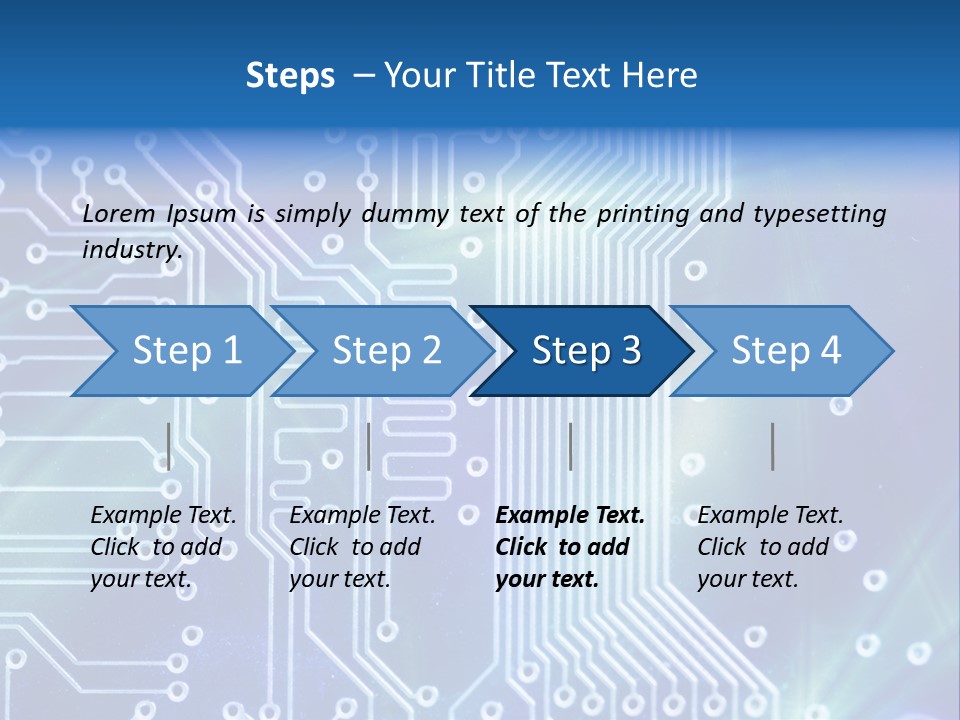 Steps – Your Title Text Here

Lorem Ipsum is simply dummy text of the printing and typesetting industry.

Step 1

Step 2

Step 3

Step 4

Example Text. Click to add your text.

Example Text. Click to add your text.

Example Text. Click to add your text.

Example Text. Click to add your text.